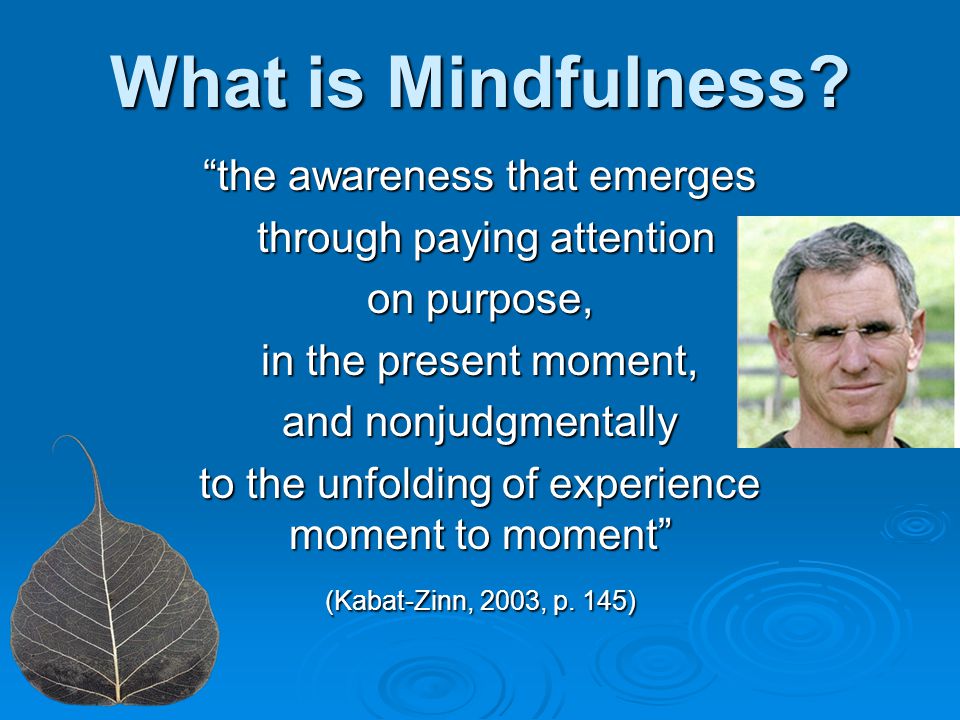 What is Mindfulness?

“the awareness that emerges through paying attention on purpose, in the present moment, and nonjudgmentally to the unfolding of experience moment to moment”

(Kabat-Zinn, 2003, p. 145)